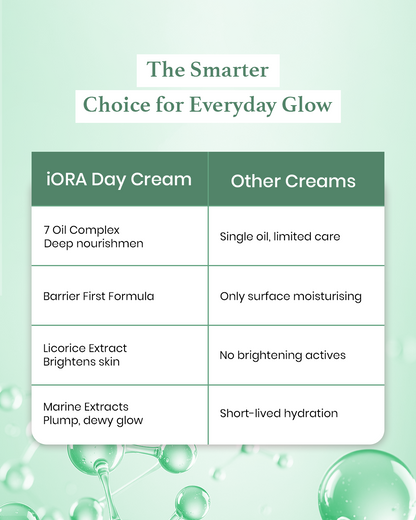 The Smarter
Choice for Everyday Glow

| iORA Day Cream | Other Creams |
|---|---|
| 7 Oil Complex Deep nourishmen | Single oil, limited care |
| Barrier First Formula | Only surface moisturising |
| Licorice Extract Brightens skin | No brightening actives |
| Marine Extracts Plump, dewy glow | Short-lived hydration |